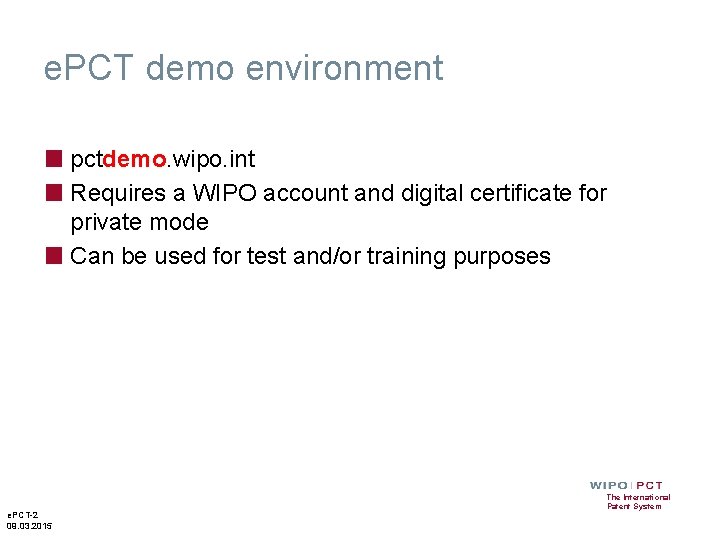 ePCT demo environment

pctdemo.wipo.int

Requires a WIPO account and digital certificate for private mode

Can be used for test and/or training purposes

WIPO | PCT
The International Patent System

ePCT-2
09.03.2015